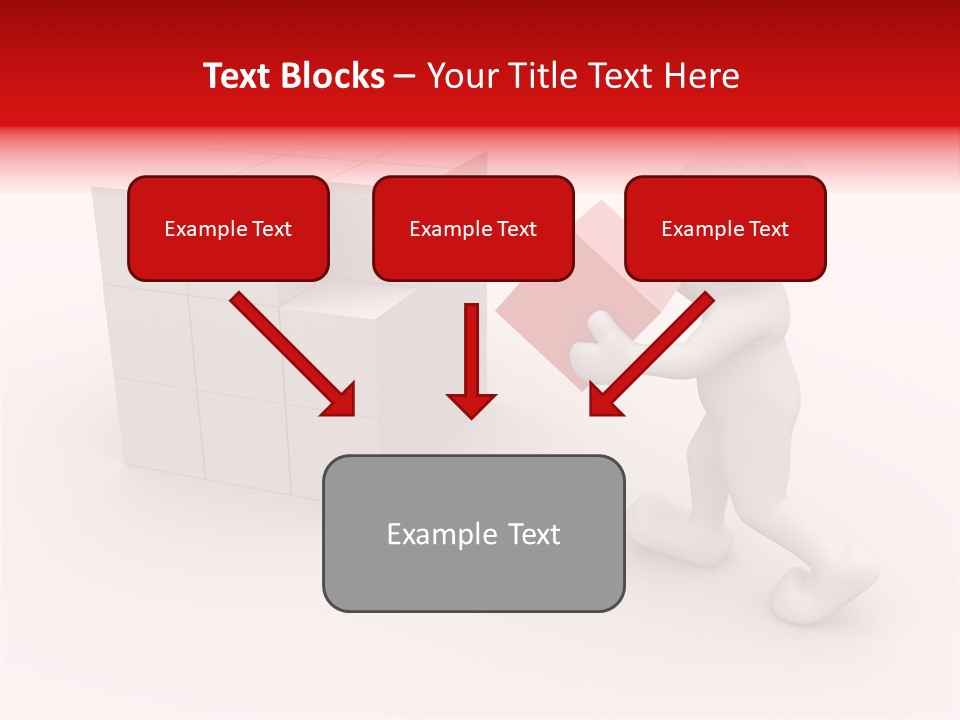 Text Blocks – Your Title Text Here

Example Text

Example Text

Example Text

Example Text